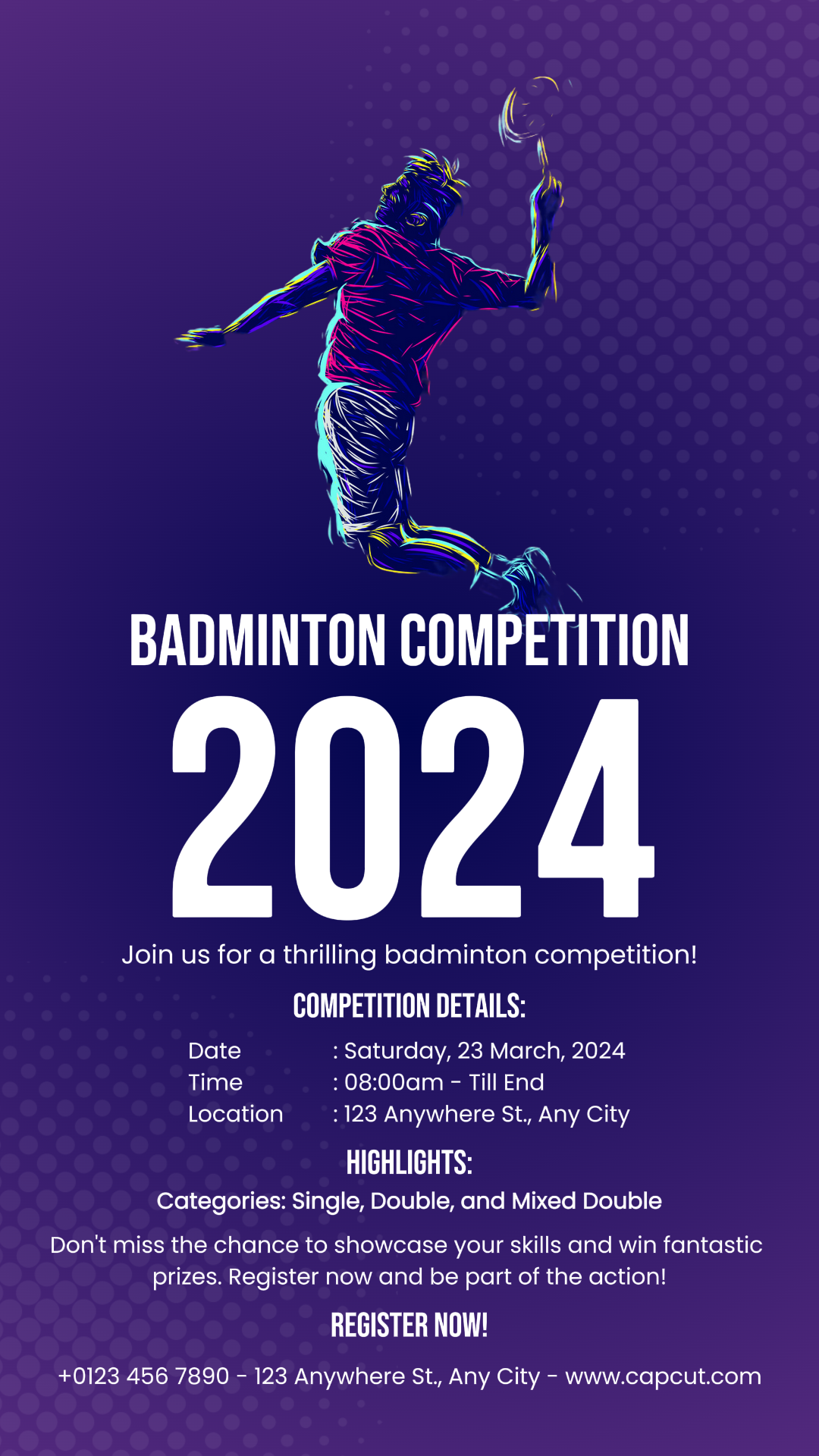 BADMINTON COMPETITION

2024

Join us for a thrilling badminton competition!

COMPETITION DETAILS:

Date : Saturday, 23 March, 2024
Time : 08:00am - Till End
Location : 123 Anywhere St., Any City

HIGHLIGHTS:

Categories: Single, Double, and Mixed Double

Don't miss the chance to showcase your skills and win fantastic prizes. Register now and be part of the action!

REGISTER NOW!

+0123 456 7890 - 123 Anywhere St., Any City - www.capcut.com